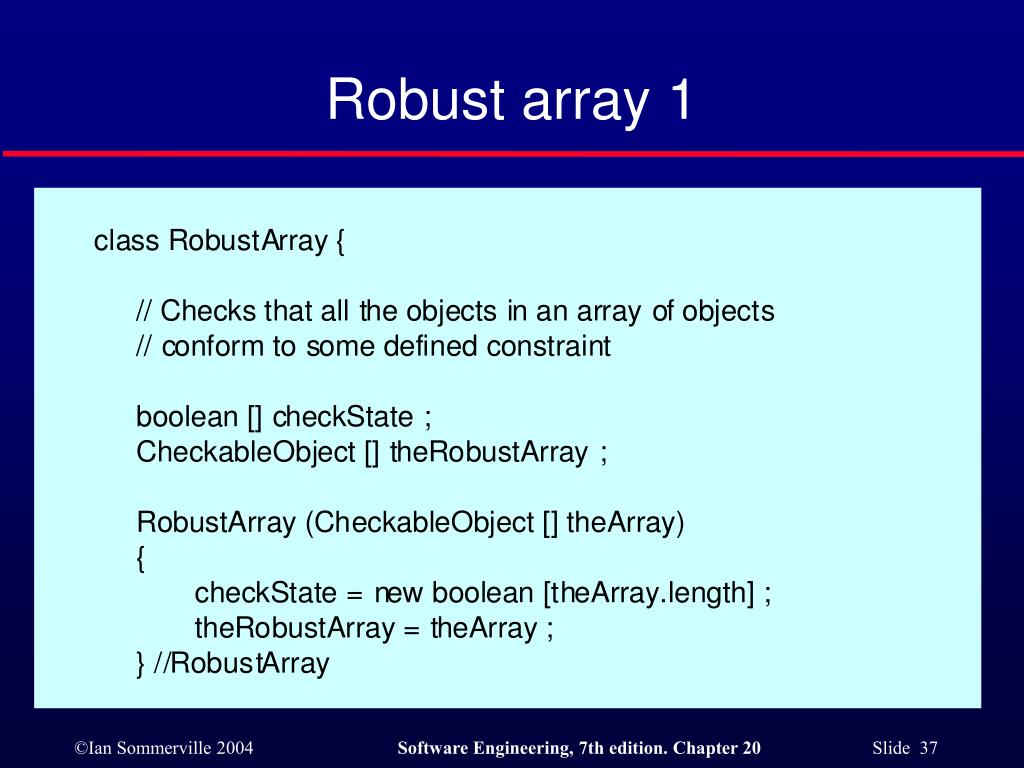 Robust array 1

class RobustArray {

// Checks that all the objects in an array of objects
// conform to some defined constraint

boolean [] checkState ;
CheckableObject [] theRobustArray ;

RobustArray (CheckableObject [] theArray)
{
checkState = new boolean [theArray.length] ;
theRobustArray = theArray ;
} //RobustArray

©Ian Sommerville 2004

Software Engineering, 7th edition. Chapter 20

Slide 37